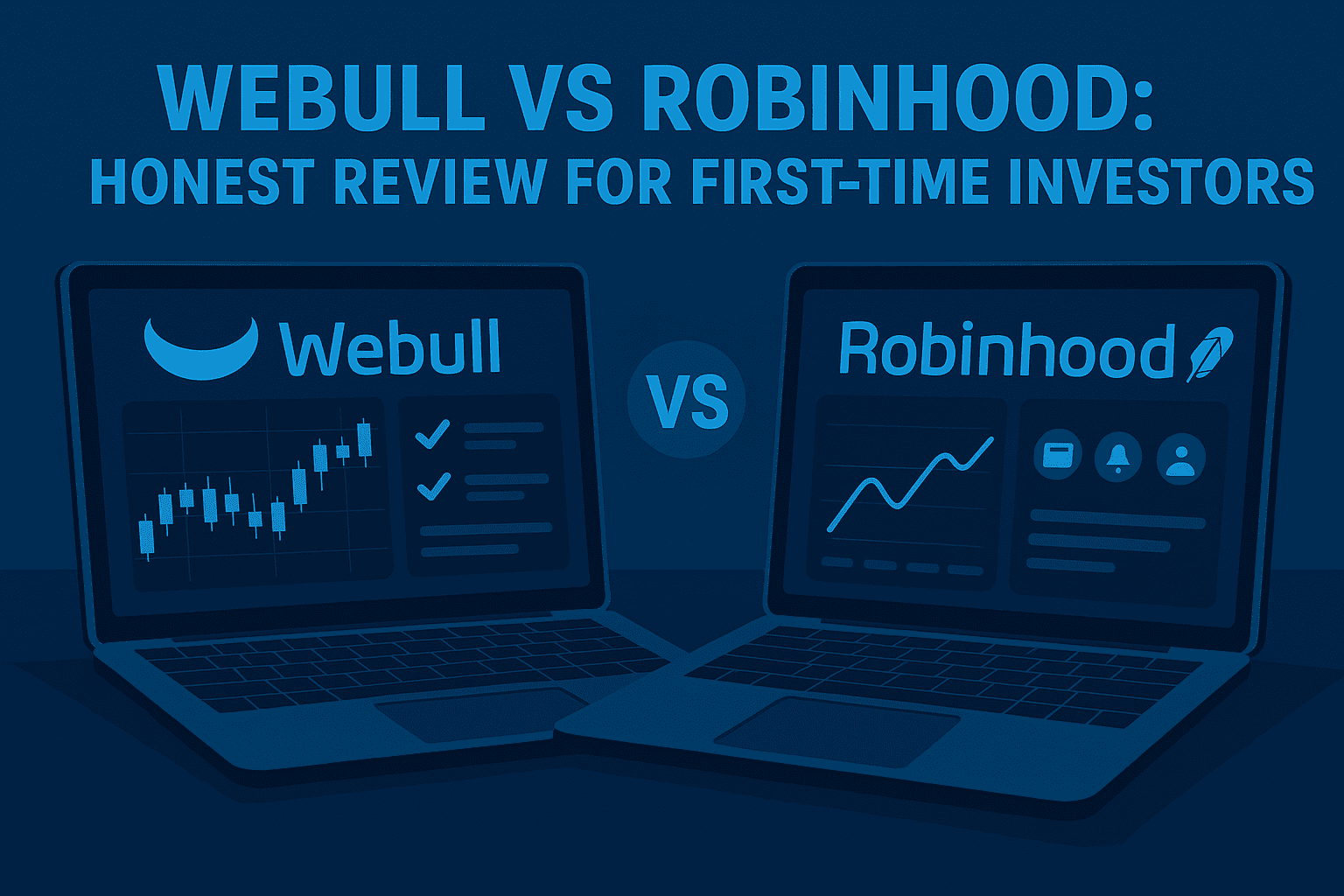 WEBULL VS ROBINHOOD:
HONEST REVIEW FOR FIRST-TIME INVESTORS

Webull

VS

Robinhood